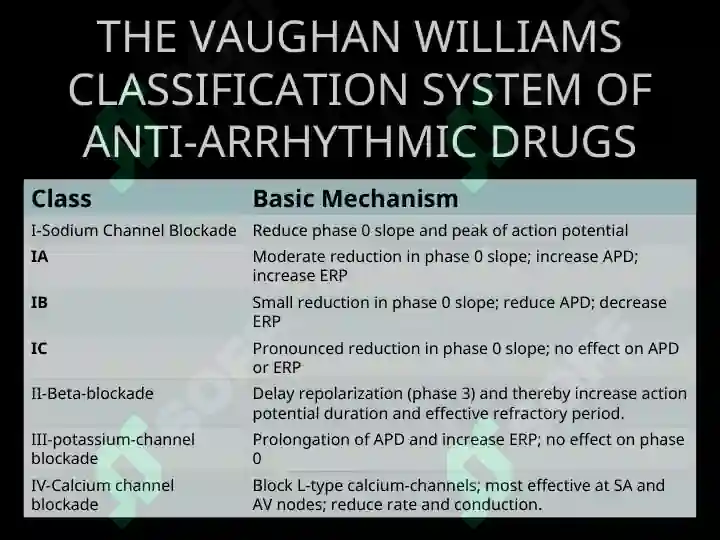 THE VAUGHAN WILLIAMS CLASSIFICATION SYSTEM OF ANTI-ARRHYTHMIC DRUGS

| Class | Basic Mechanism |
|---|---|
| I-Sodium Channel Blockade | Reduce phase 0 slope and peak of action potential |
| IA | Moderate reduction in phase 0 slope; increase APD; increase ERP |
| IB | Small reduction in phase 0 slope; reduce APD; decrease ERP |
| IC | Pronounced reduction in phase 0 slope; no effect on APD or ERP |
| II-Beta-blockade | Delay repolarization (phase 3) and thereby increase action potential duration and effective refractory period. |
| III-potassium-channel blockade | Prolongation of APD and increase ERP; no effect on phase 0 |
| IV-Calcium channel blockade | Block L-type calcium-channels; most effective at SA and AV nodes; reduce rate and conduction. |